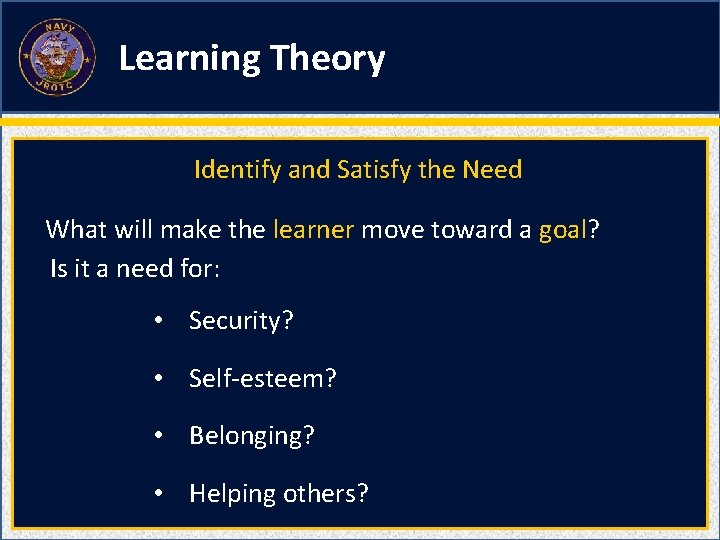 NAVY
JROTC

Learning Theory

Identify and Satisfy the Need

What will make the learner move toward a goal?
Is it a need for:

• Security?
• Self-esteem?
• Belonging?
• Helping others?